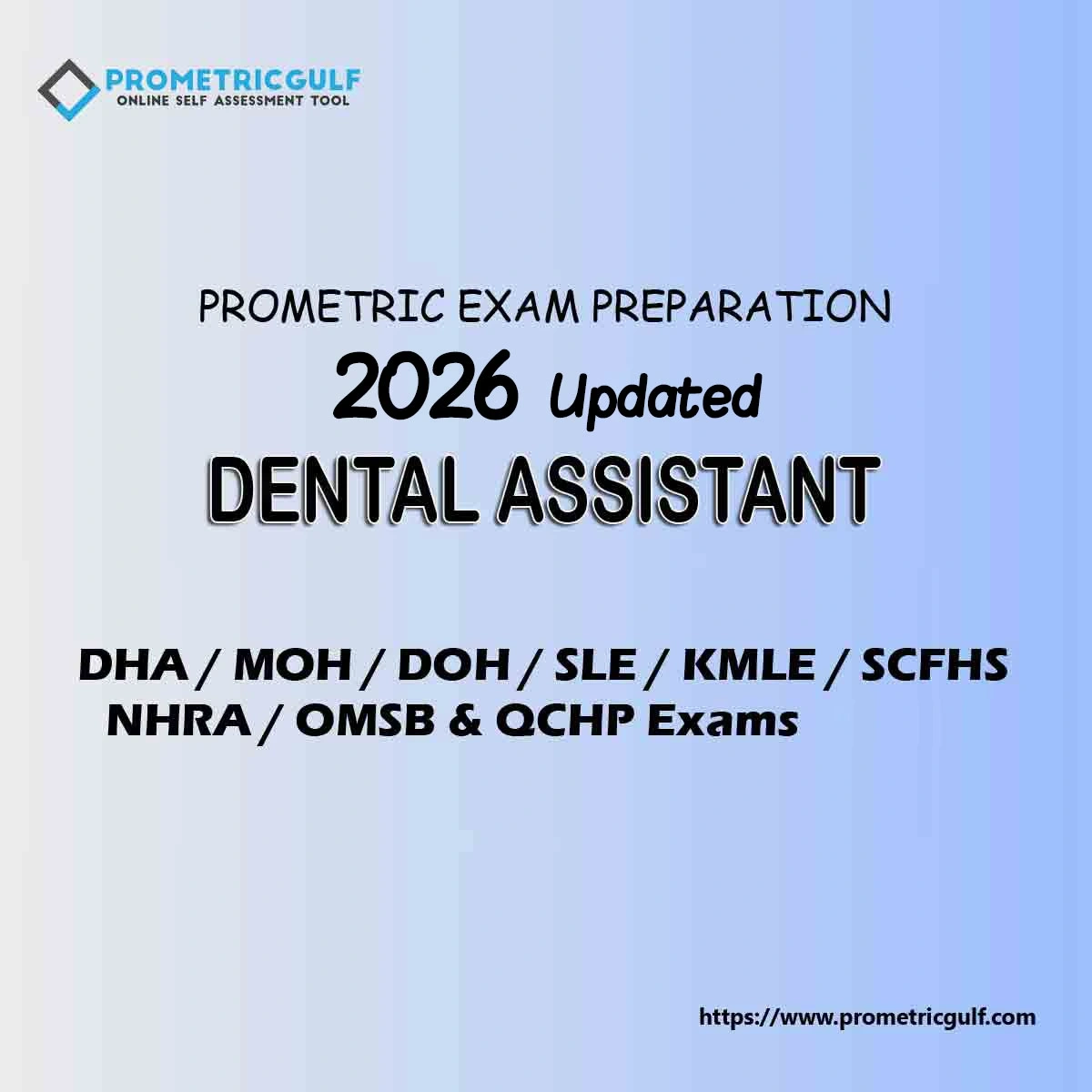 PROMETRICGULF
ONLINE SELF ASSESSMENT TOOL

PROMETRIC EXAM PREPARATION
2026 Updated
DENTAL ASSISTANT

DHA / MOH / DOH / SLE / KMLE / SCFHS
NHRA / OMSB & QCHP Exams

https://www.prometricgulf.com